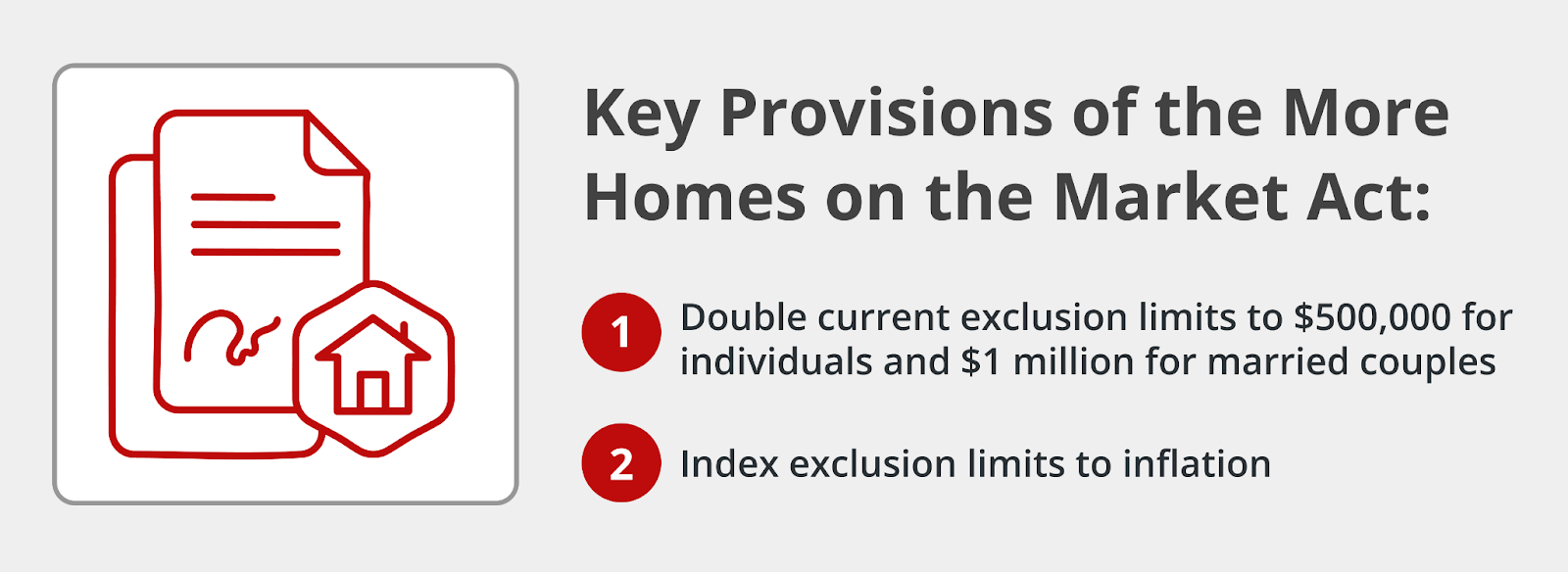 Key Provisions of the More Homes on the Market Act:

1 Double current exclusion limits to \$500,000 for individuals and \$1 million for married couples

2 Index exclusion limits to inflation